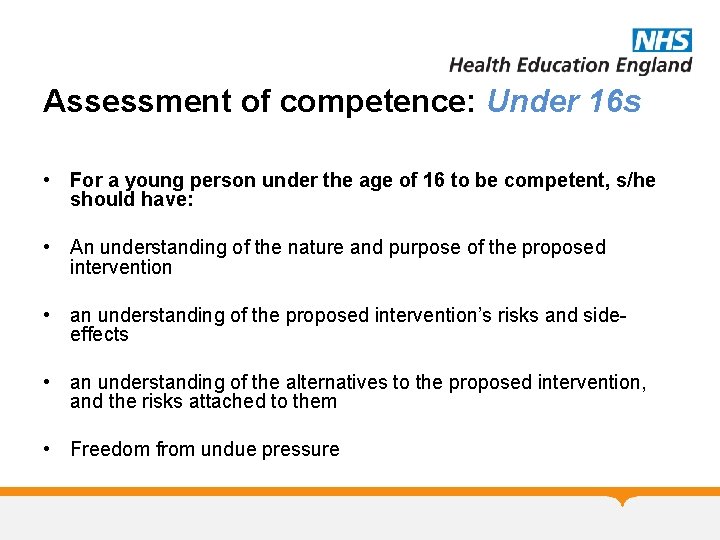 NHS
Health Education England

Assessment of competence: Under 16s

• For a young person under the age of 16 to be competent, s/he should have:

• An understanding of the nature and purpose of the proposed intervention

• an understanding of the proposed intervention's risks and side-effects

• an understanding of the alternatives to the proposed intervention, and the risks attached to them

• Freedom from undue pressure